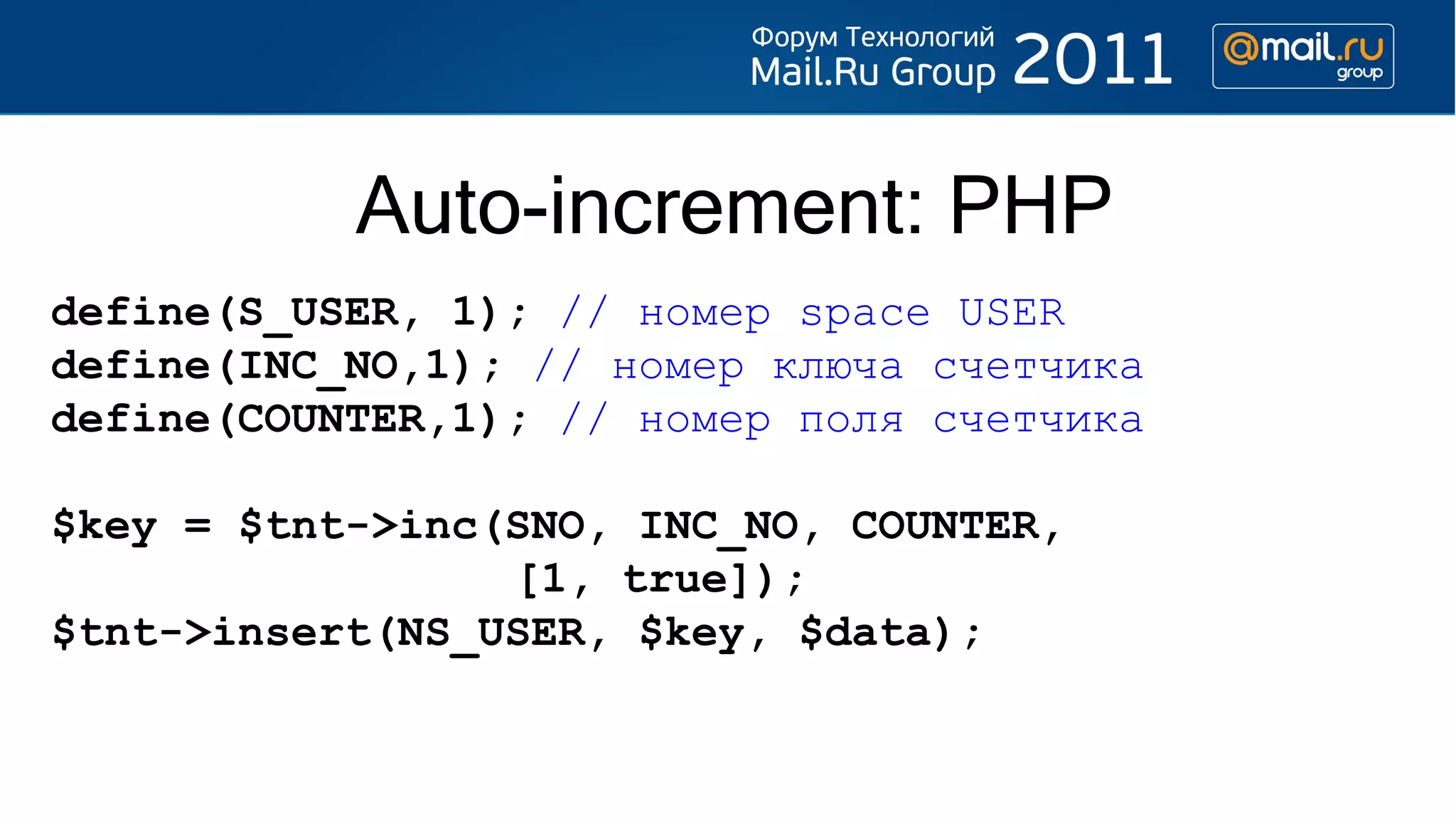 Форум Технологий
Mail.Ru Group 2011
@mail.ru group

Auto-increment: PHP

define(S_USER, 1); // номер space USER
define(INC_NO,1); // номер ключа счетчика
define(COUNTER,1); // номер поля счетчика

$key = $tnt->inc(SNO, INC_NO, COUNTER,
                 [1, true]);
$tnt->insert(NS_USER, $key, $data);